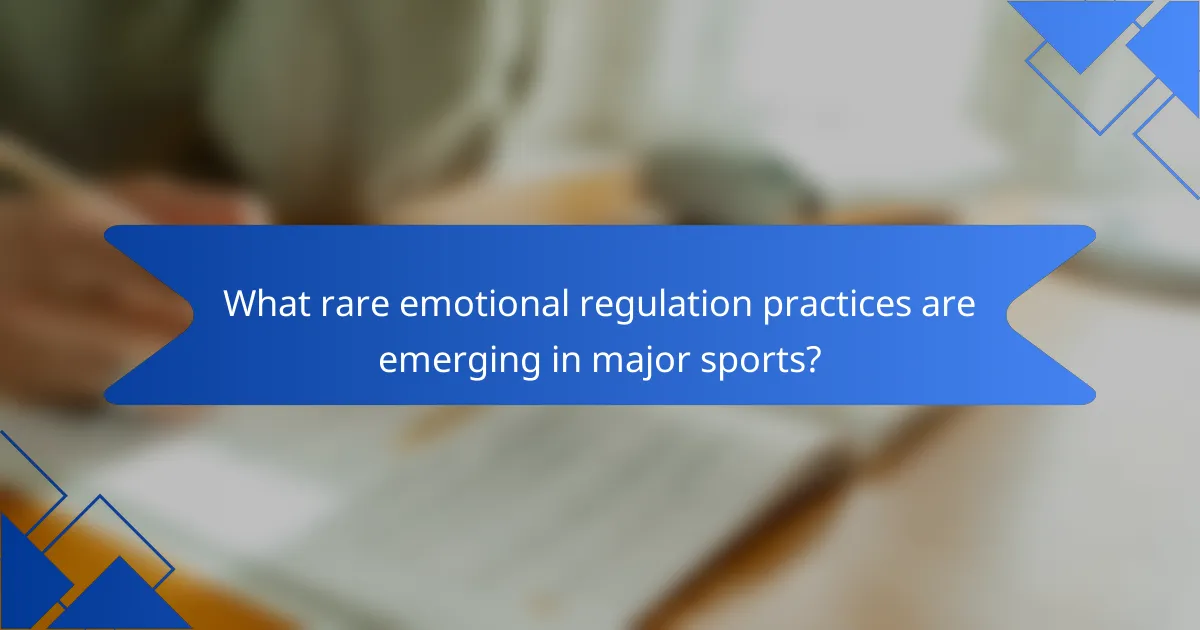 What rare emotional regulation practices are emerging in major sports?